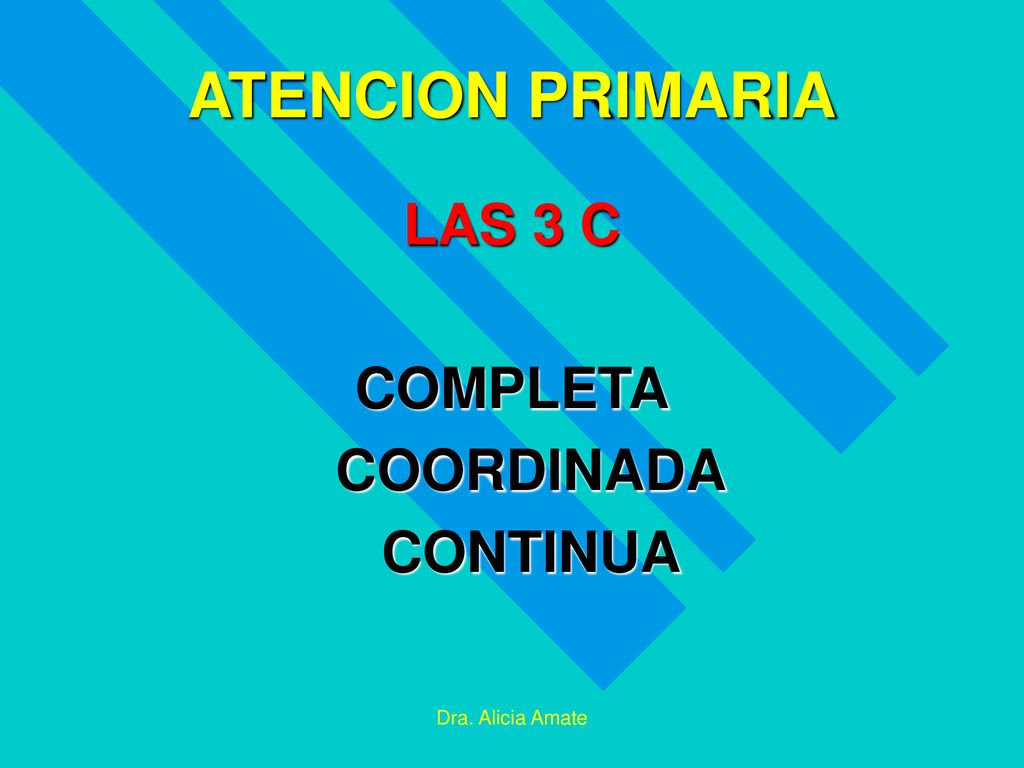 ATENCION PRIMARIA

LAS 3 C

COMPLETA
COORDINADA
CONTINUA

Dra. Alicia Amate